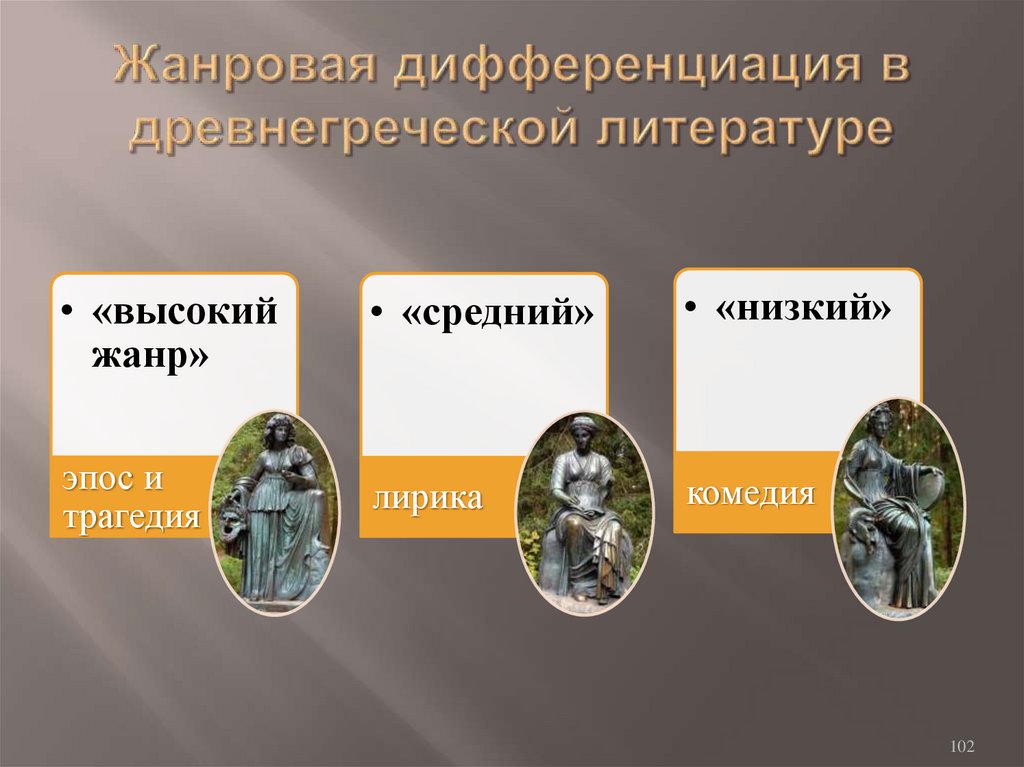 Жанровая дифференциация в древнегреческой литературе

• «высокий жанр»

эпос и трагедия

• «средний»

лирика

• «низкий»

комедия

102